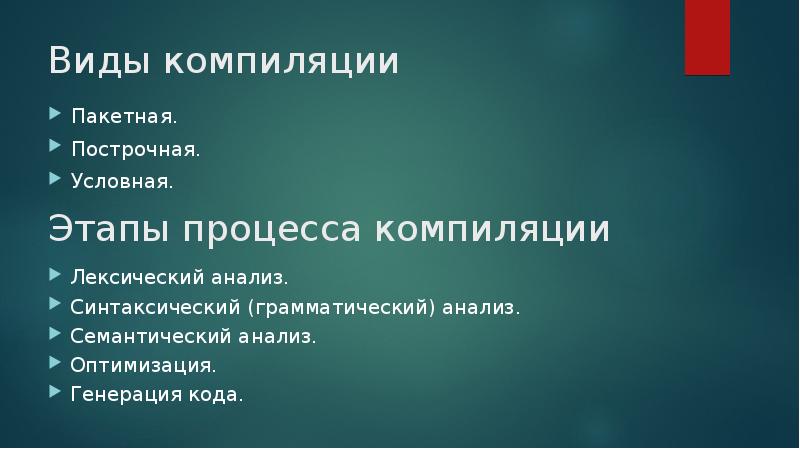 Виды компиляции

Пакетная.
Построчная.
Условная.

Этапы процесса компиляции

Лексический анализ.
Синтаксический (грамматический) анализ.
Семантический анализ.
Оптимизация.
Генерация кода.